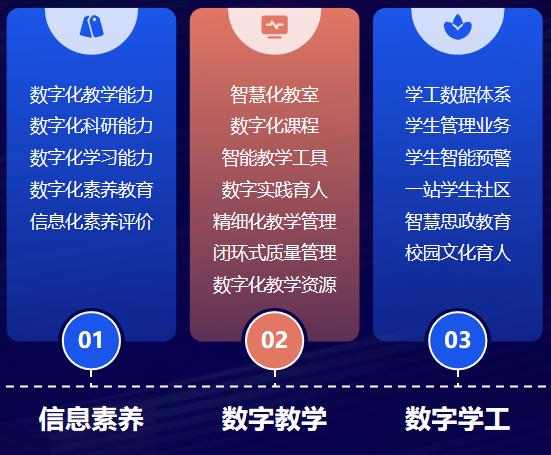 数字化教学能力
数字化科研能力
数字化学习能力
数字化素养教育
信息化素养评价

01

信息素养

智慧化教室
数字化课程
智能教学工具
数字实践育人
精细化教学管理
闭环式质量管理
数字化教学资源

02

数字教学

学工数据体系
学生管理业务
学生智能预警
一站学生社区
智慧思政教育
校园文化育人

03

数字学工